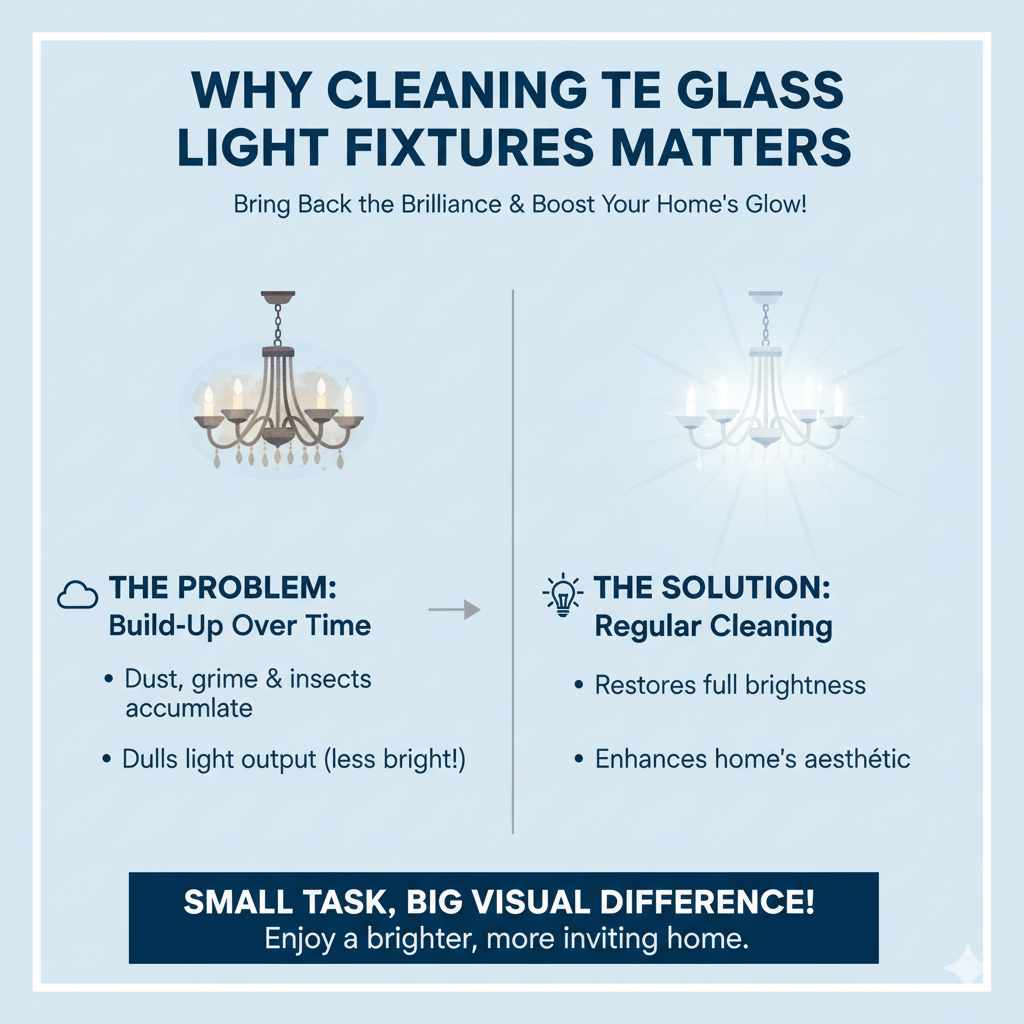 WHY CLEANING TE GLASS LIGHT FIXTURES MATTERS

Bring Back the Brilliance & Boost Your Home's Glow!

THE PROBLEM:
Build-Up Over Time

• Dust, grime & insects accumlate

• Dulls light output (less bright!)

THE SOLUTION:
Regular Cleaning

• Restores full brightness

• Enhances home's aesthétic

SMALL TASK, BIG VISUAL DIFFERENCE!
Enjoy a brighter, more inviting home.